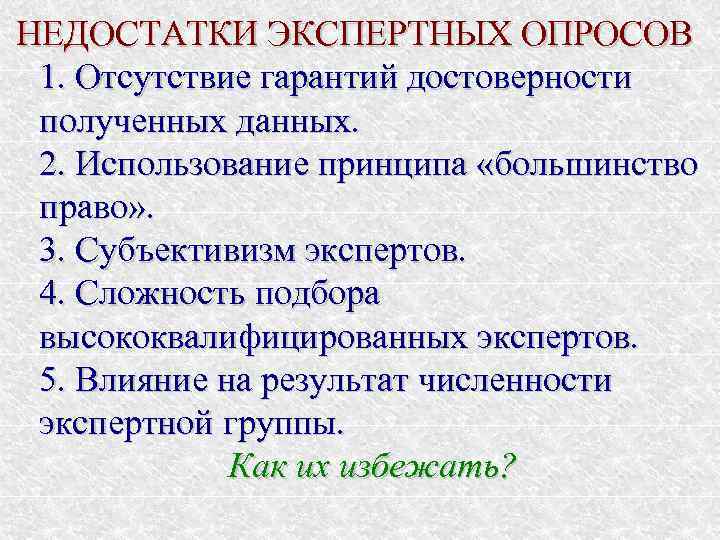 НЕДОСТАТКИ ЭКСПЕРТНЫХ ОПРОСОВ

1. Отсутствие гарантий достоверности полученных данных.
2. Использование принципа «большинство право».
3. Субъективизм экспертов.
4. Сложность подбора высококвалифицированных экспертов.
5. Влияние на результат численности экспертной группы.

Как их избежать?